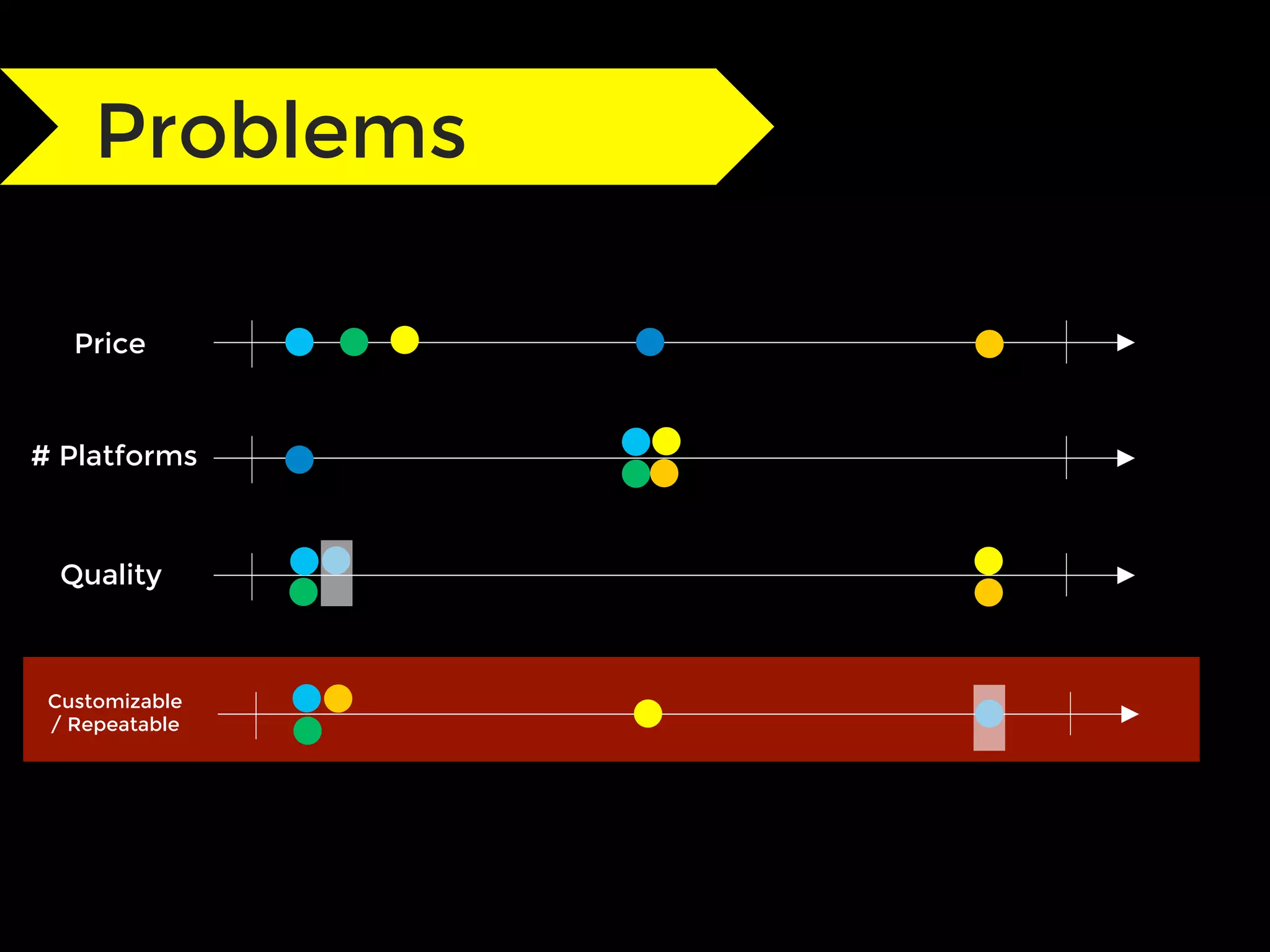 Problems

Price

# Platforms

Quality

Customizable / Repeatable